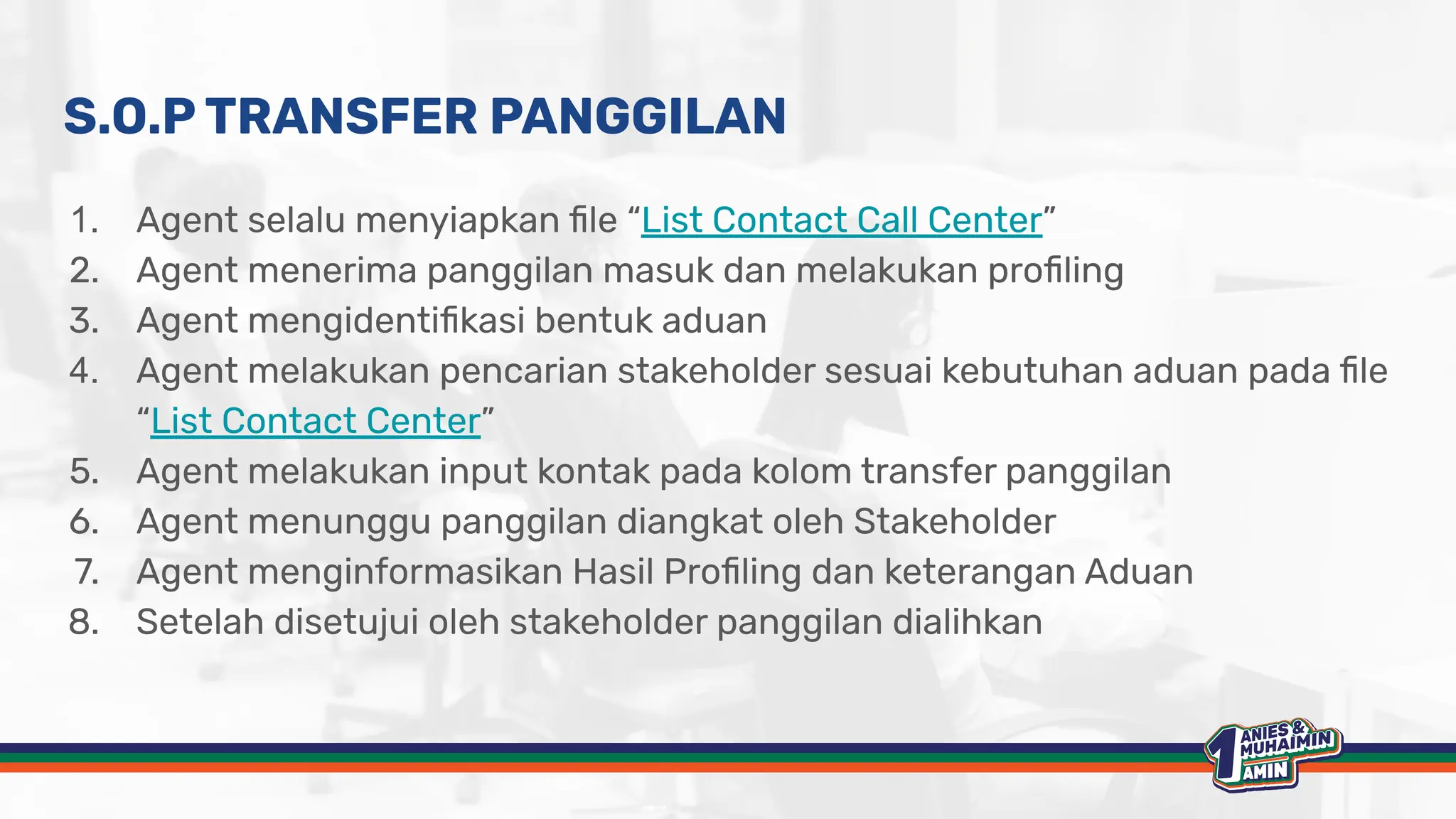 S.O.P TRANSFER PANGGILAN

1. Agent selalu menyiapkan file “List Contact Call Center”
2. Agent menerima panggilan masuk dan melakukan profiling
3. Agent mengidentifikasi bentuk aduan
4. Agent melakukan pencarian stakeholder sesuai kebutuhan aduan pada file “List Contact Center”
5. Agent melakukan input kontak pada kolom transfer panggilan
6. Agent menunggu panggilan diangkat oleh Stakeholder
7. Agent menginformasikan Hasil Profiling dan keterangan Aduan
8. Setelah disetujui oleh stakeholder panggilan dialihkan

1 ANIES & MUHAIMIN AMIN